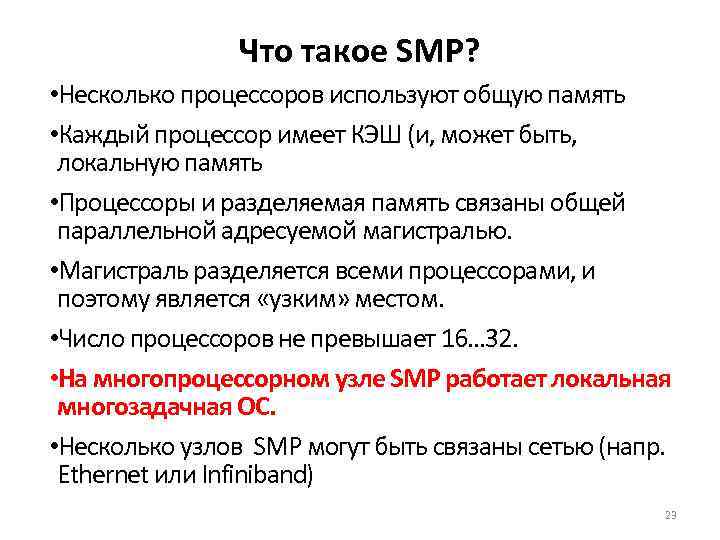 Что такое SMP?

•Несколько процессоров используют общую память

•Каждый процессор имеет КЭШ (и, может быть, локальную память

•Процессоры и разделяемая память связаны общей параллельной адресуемой магистралью.

•Магистраль разделяется всеми процессорами, и поэтому является «узким» местом.

•Число процессоров не превышает 16…32.

•На многопроцессорном узле SMP работает локальная многозадачная ОС.

•Несколько узлов SMP могут быть связаны сетью (напр. Ethernet или Infiniband)

23